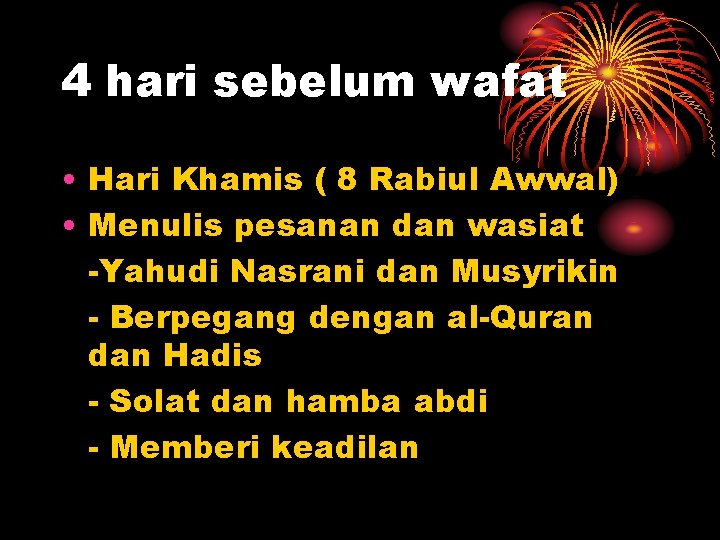 4 hari sebelum wafat

• Hari Khamis ( 8 Rabiul Awwal)
• Menulis pesanan dan wasiat
-Yahudi Nasrani dan Musyrikin
- Berpegang dengan al-Quran dan Hadis
- Solat dan hamba abdi
- Memberi keadilan